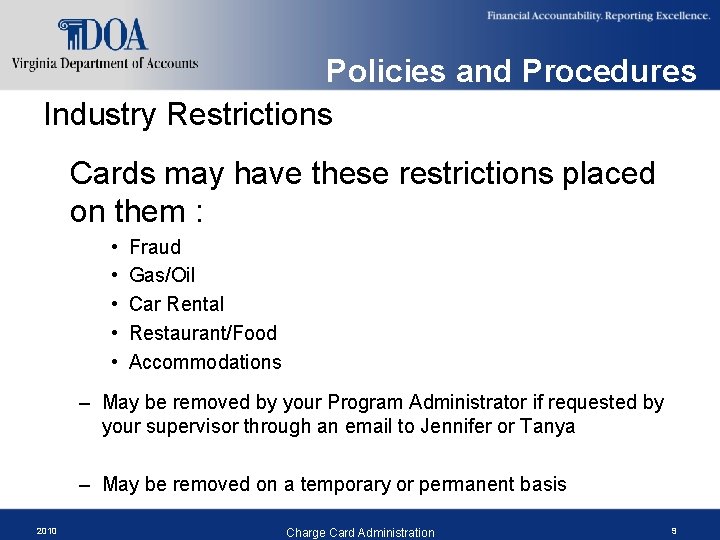 DOA
Virginia Department of Accounts

Financial Accountability. Reporting Excellence.

Policies and Procedures

Industry Restrictions

Cards may have these restrictions placed on them :

• Fraud
• Gas/Oil
• Car Rental
• Restaurant/Food
• Accommodations

– May be removed by your Program Administrator if requested by your supervisor through an email to Jennifer or Tanya

– May be removed on a temporary or permanent basis

2010

Charge Card Administration

9